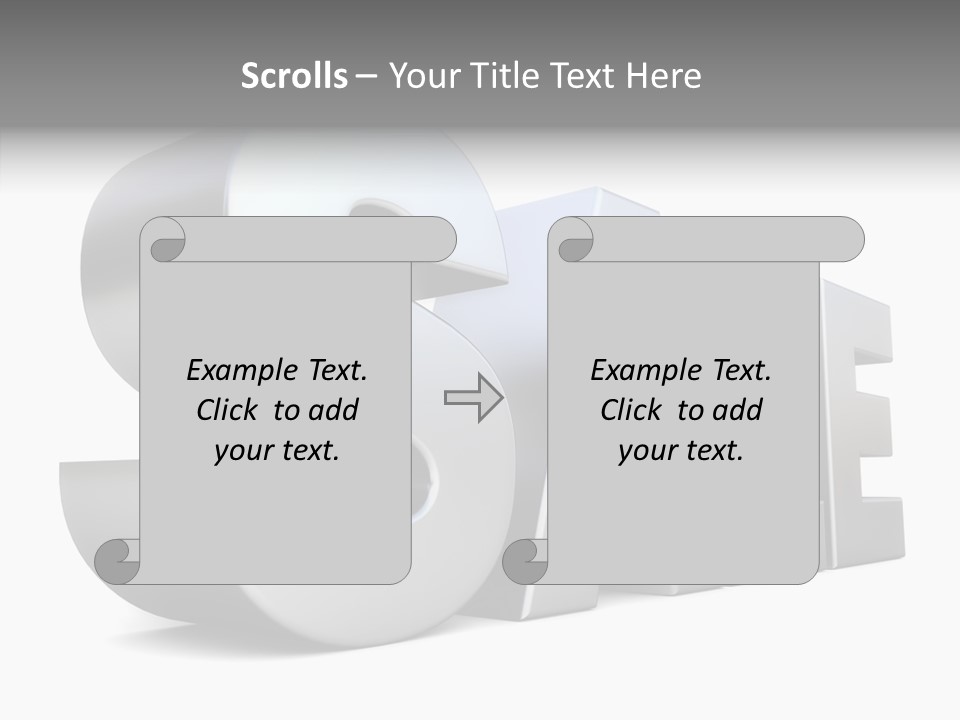 Scrolls – Your Title Text Here

Example Text. Click to add your text.

Example Text. Click to add your text.